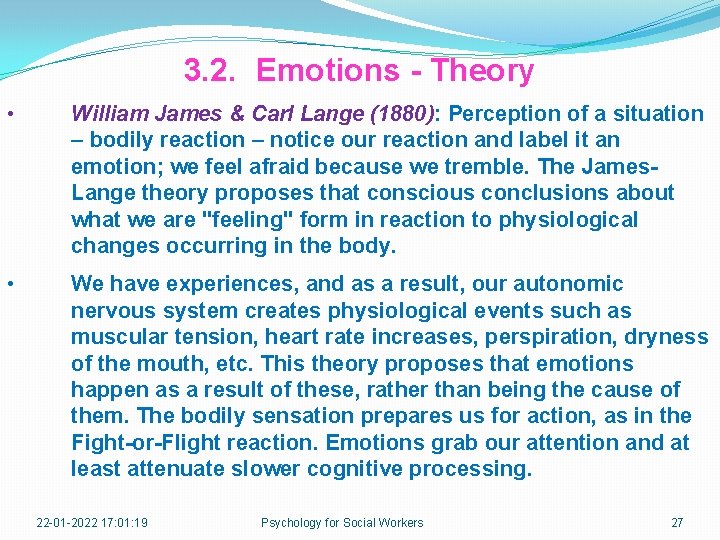 3.2. Emotions - Theory

• William James & Carl Lange (1880): Perception of a situation – bodily reaction – notice our reaction and label it an emotion; we feel afraid because we tremble. The James-Lange theory proposes that conscious conclusions about what we are "feeling" form in reaction to physiological changes occurring in the body.

• We have experiences, and as a result, our autonomic nervous system creates physiological events such as muscular tension, heart rate increases, perspiration, dryness of the mouth, etc. This theory proposes that emotions happen as a result of these, rather than being the cause of them. The bodily sensation prepares us for action, as in the Fight-or-Flight reaction. Emotions grab our attention and at least attenuate slower cognitive processing.

22-01-2022 17:01:19 Psychology for Social Workers 27